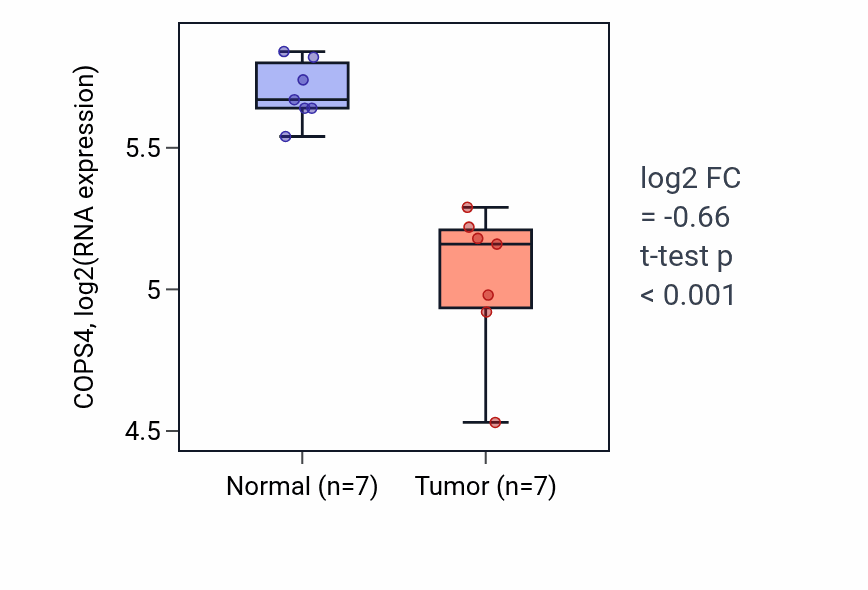 COPS4, log2(RNA expression)

5.5

5

4.5

Normal (n=7)

Tumor (n=7)

log2 FC
= -0.66
t-test p
< 0.001